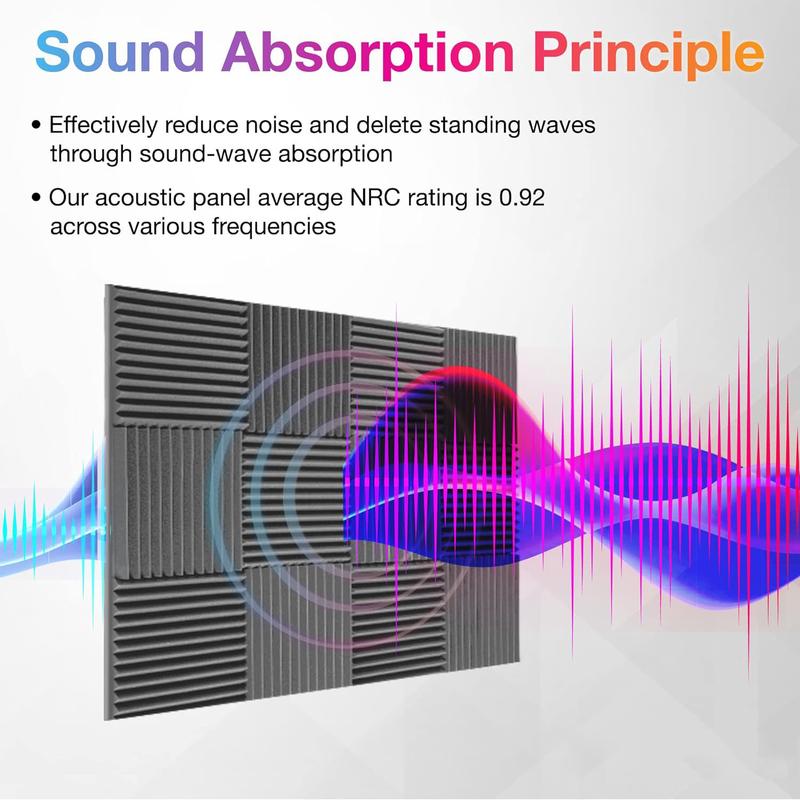 Sound Absorption Principle

• Effectively reduce noise and delete standing waves through sound-wave absorption

• Our acoustic panel average NRC rating is 0.92 across various frequencies